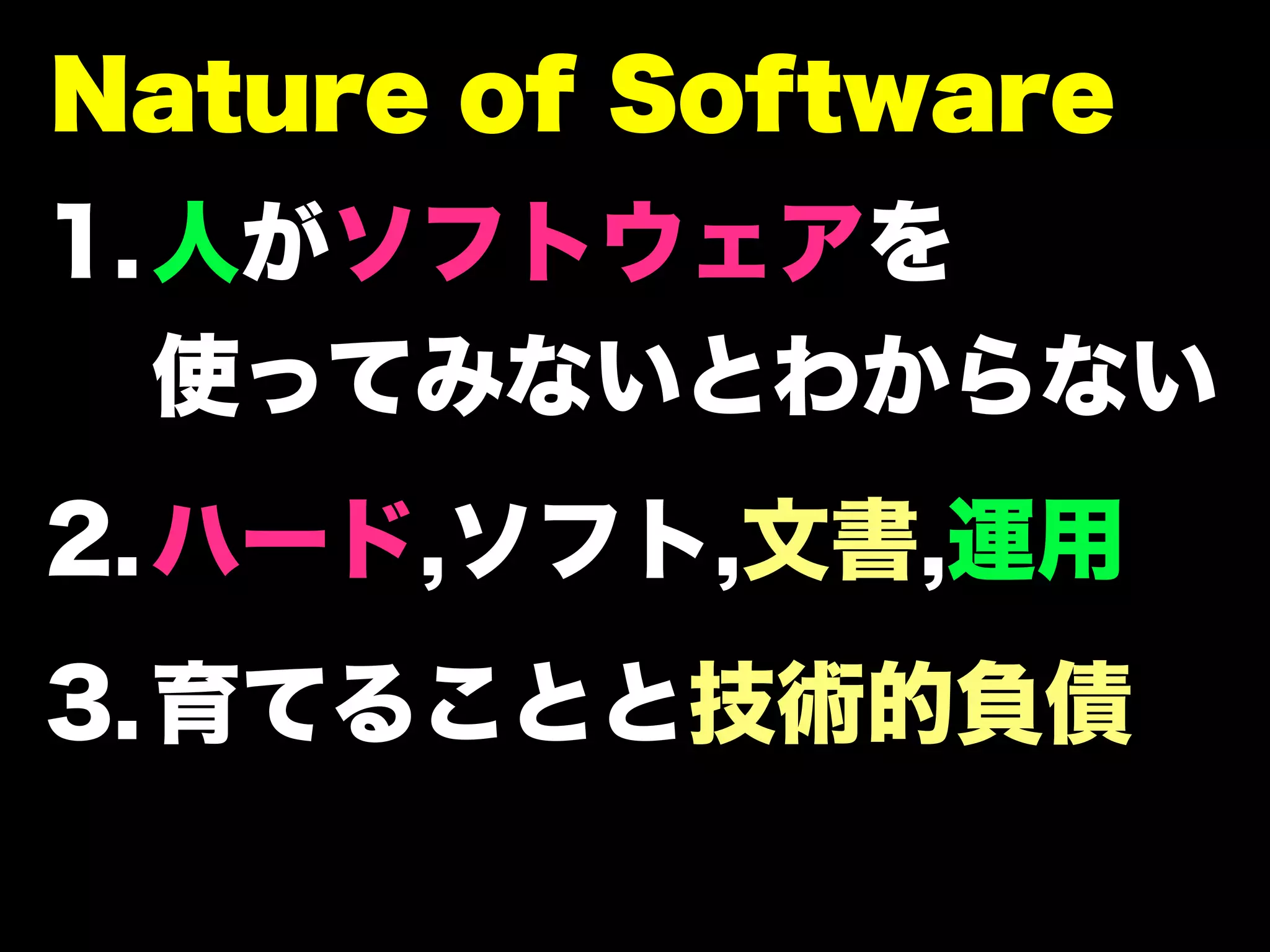 Nature of Software

1. 人がソフトウェアを使ってみないとわからない

2. ハード,ソフト,文書,運用

3. 育てることと技術的負債